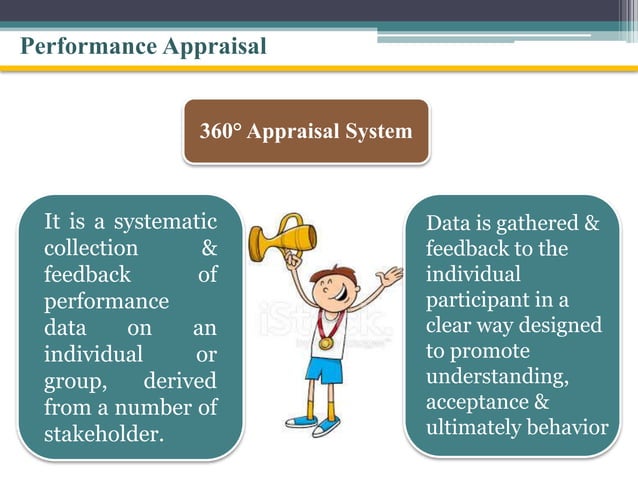 Performance Appraisal

360° Appraisal System

It is a systematic collection & feedback of performance data on an individual or group, derived from a number of stakeholder.

iStock

Data is gathered & feedback to the individual participant in a clear way designed to promote understanding, acceptance & ultimately behavior